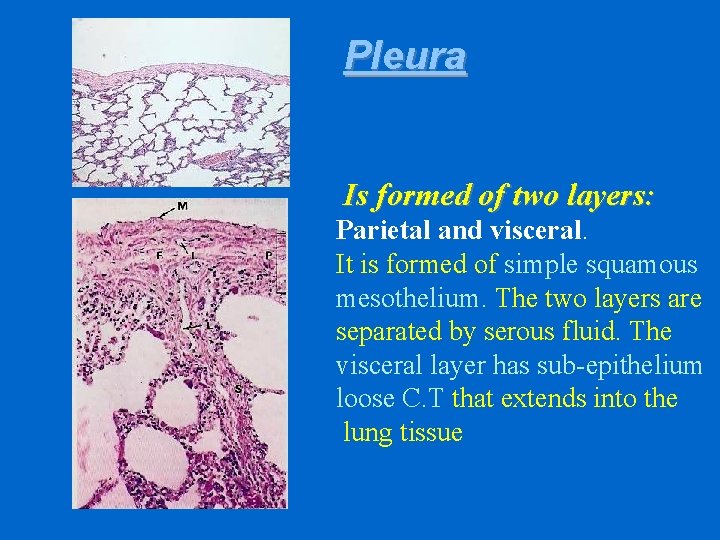 Pleura

M
F
L
P
L
S

Is formed of two layers:
Parietal and visceral.
It is formed of simple squamous mesothelium. The two layers are separated by serous fluid. The visceral layer has sub-epithelium loose C.T that extends into the lung tissue